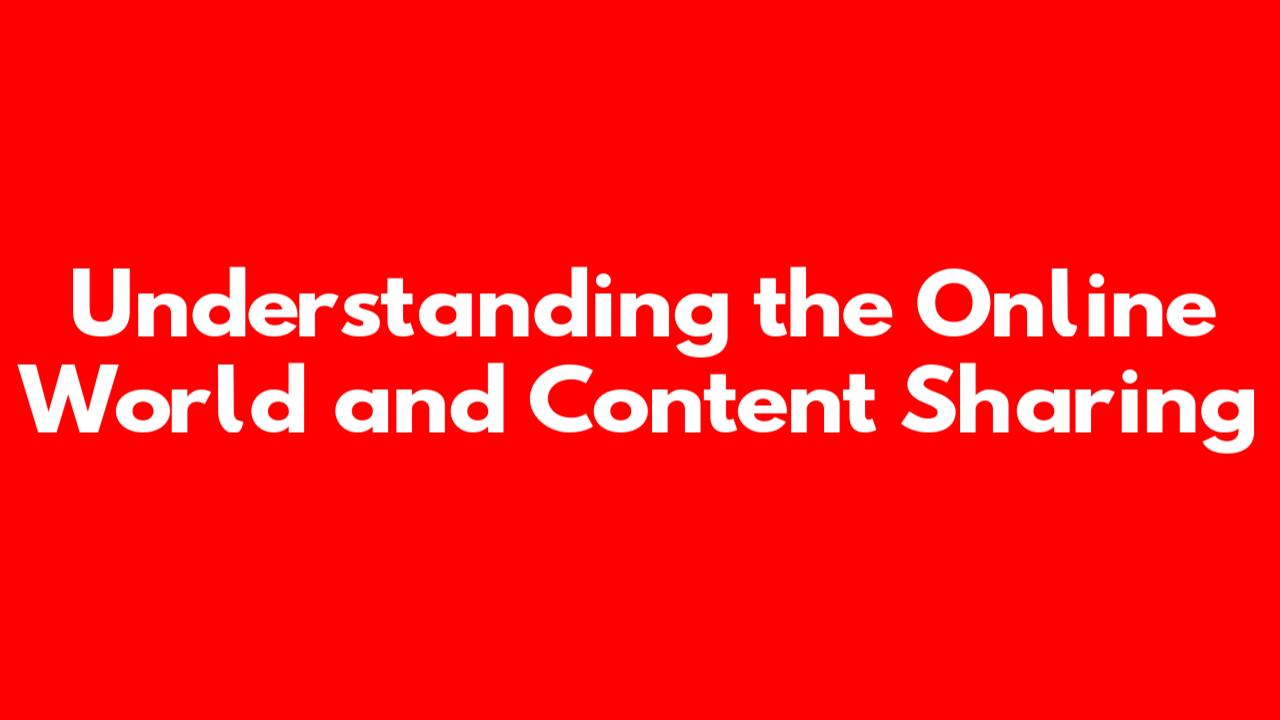 Understanding the Online World and Content Sharing